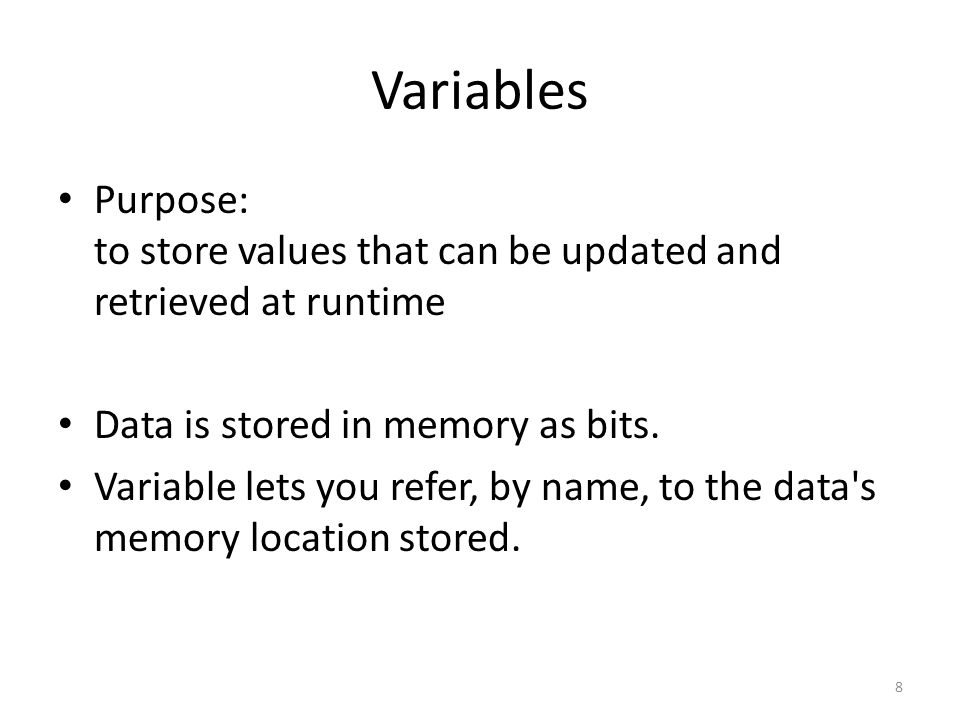 Variables

• Purpose:
to store values that can be updated and retrieved at runtime

• Data is stored in memory as bits.
• Variable lets you refer, by name, to the data's memory location stored.

8